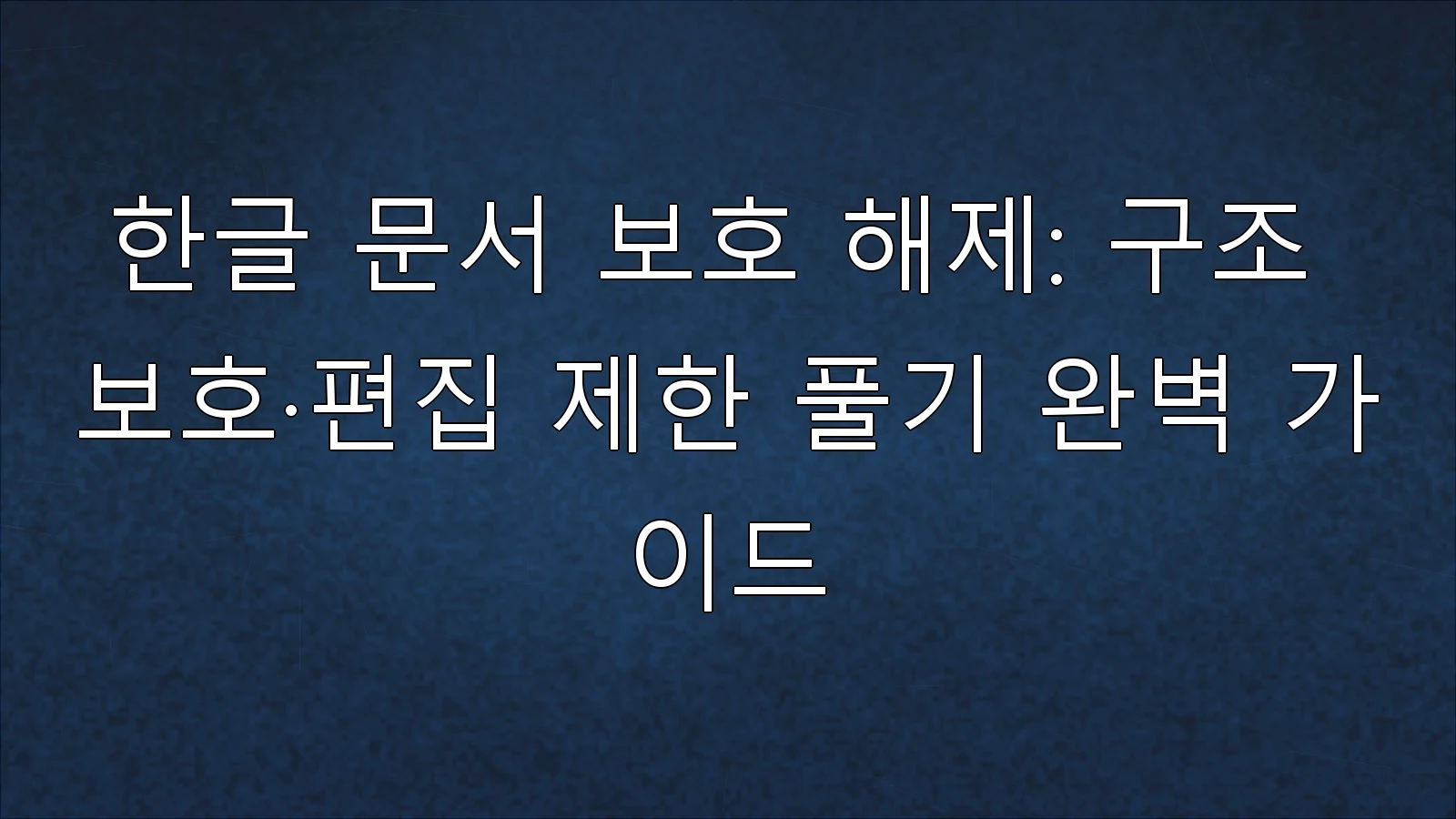 한글 문서 보호 해제: 구조 보호·편집 제한 풀기 완벽 가이드